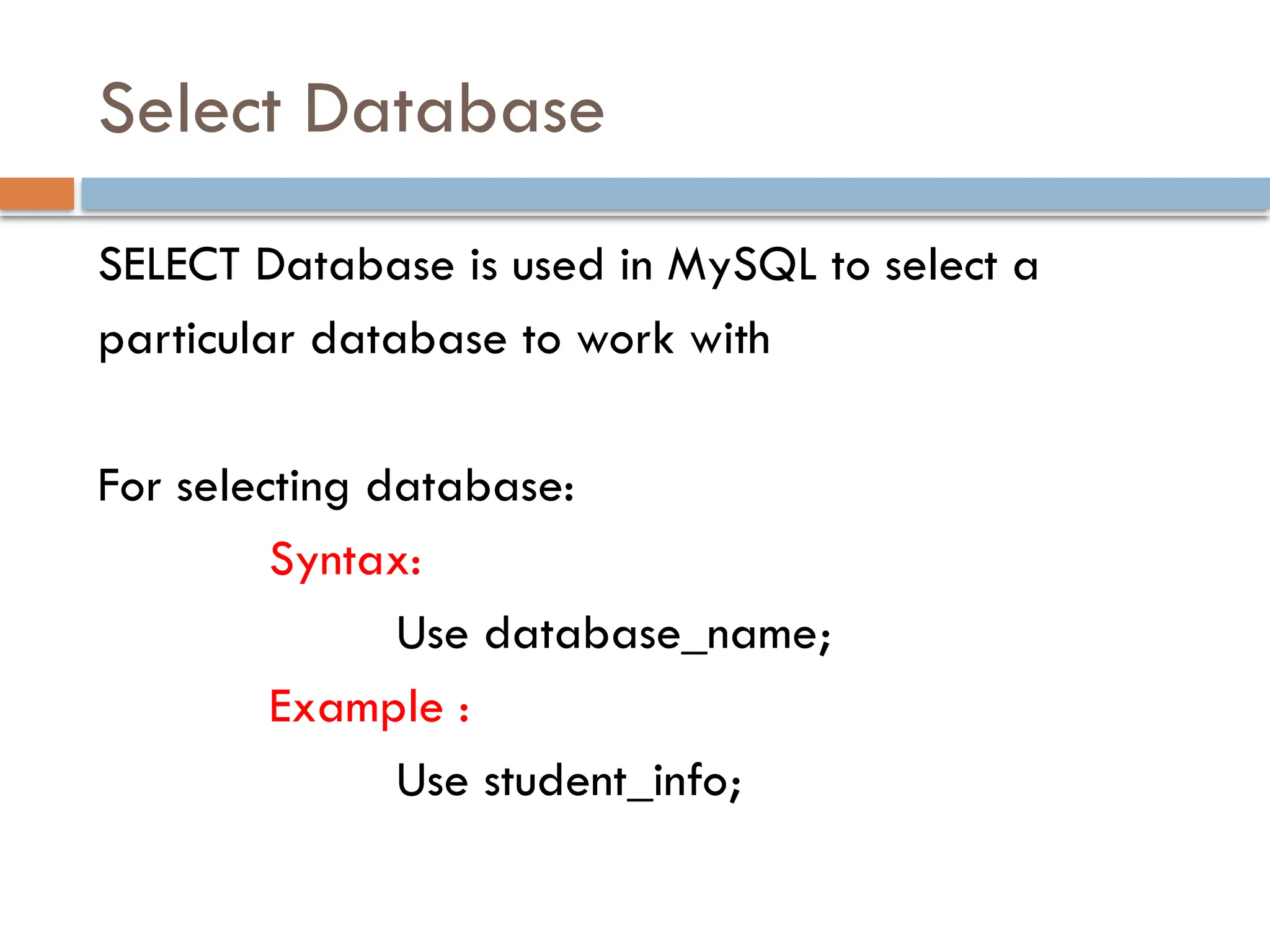 Select Database

SELECT Database is used in MySQL to select a particular database to work with

For selecting database:

Syntax:

Use database_name;

Example :

Use student_info;